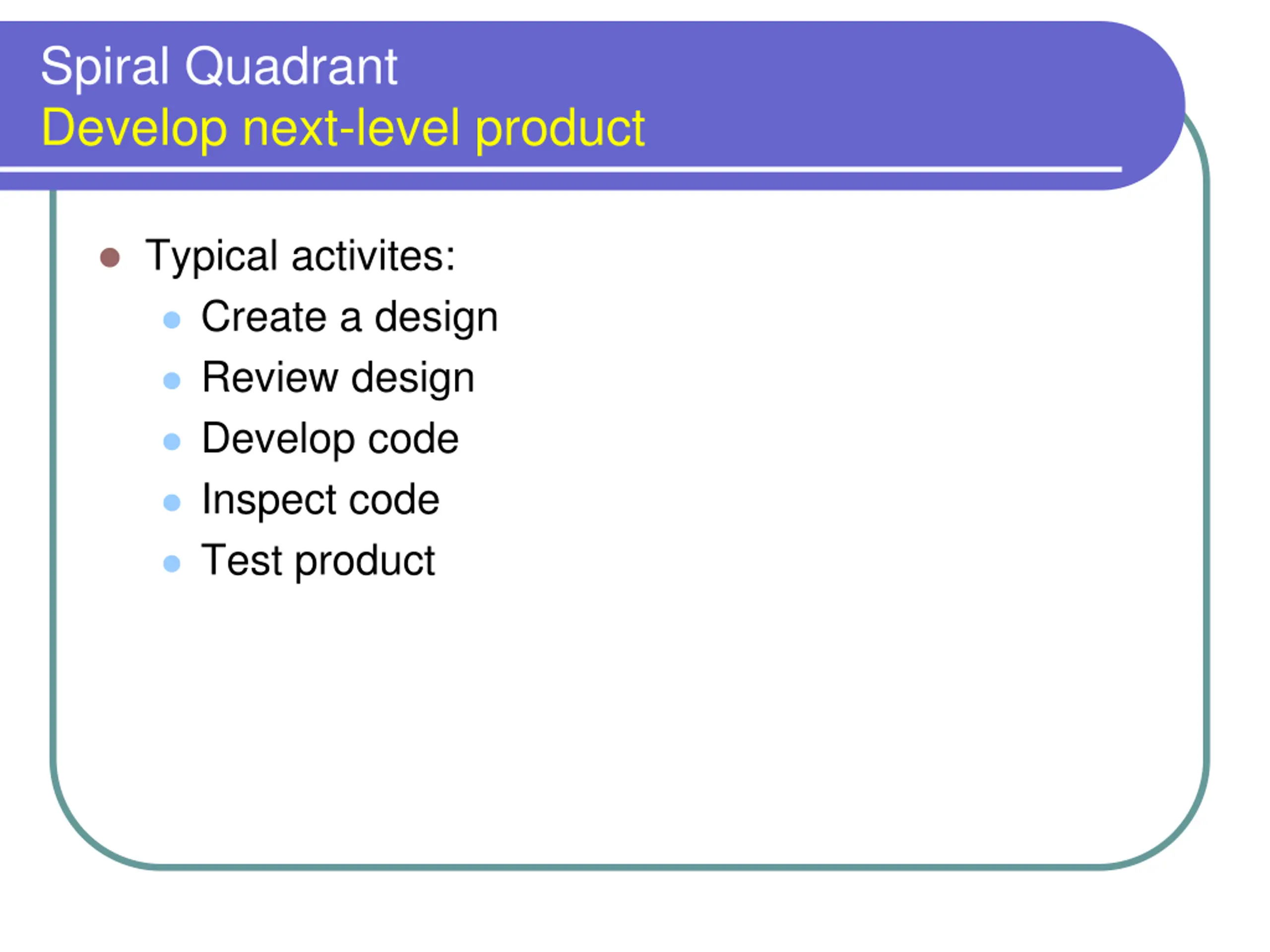 Spiral Quadrant
Develop next-level product

- Typical activites:
  - Create a design
  - Review design
  - Develop code
  - Inspect code
  - Test product